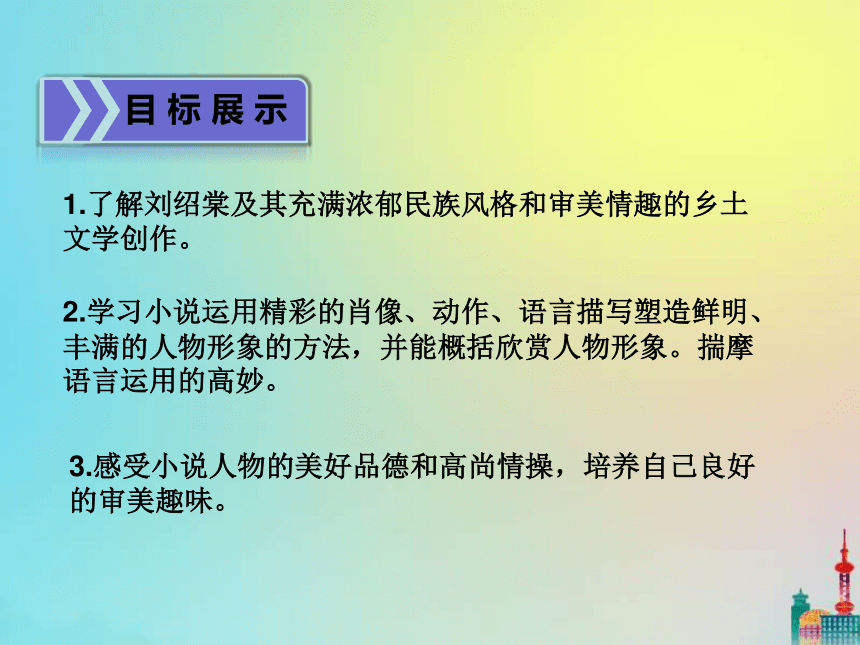 目标展示

1.了解刘绍棠及其充满浓郁民族风格和审美情趣的乡土文学创作。

2.学习小说运用精彩的肖像、动作、语言描写塑造鲜明、丰满的人物形象的方法，并能概括欣赏人物形象。揣摩语言运用的高妙。

3.感受小说人物的美好品德和高尚情操，培养自己良好的审美趣味。